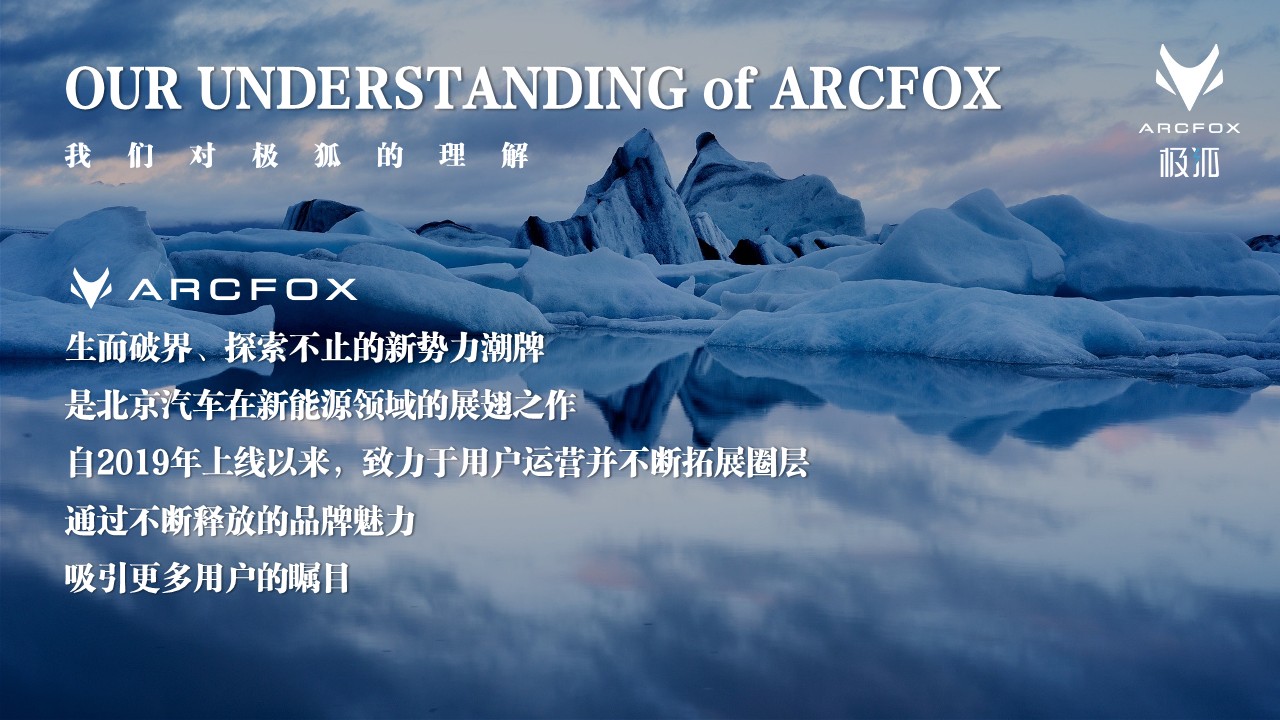 OUR UNDERSTANDING of ARCFOX

我们对极狐的理解

ARCFOX
极狐

ARCFOX

生而破界、探索不止的新势力潮牌
是北京汽车在新能源领域的展翅之作
自2019年上线以来，致力于用户运营并不断拓展圈层
通过不断释放的品牌魅力
吸引更多用户的瞩目